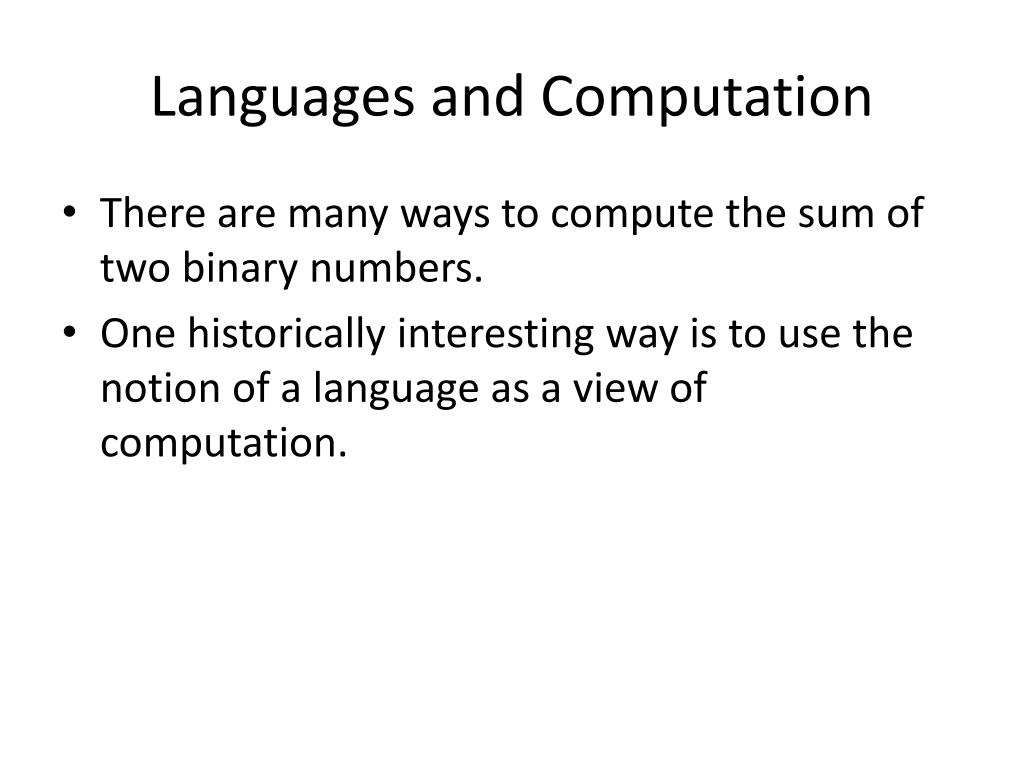 Languages and Computation

• There are many ways to compute the sum of two binary numbers.
• One historically interesting way is to use the notion of a language as a view of computation.